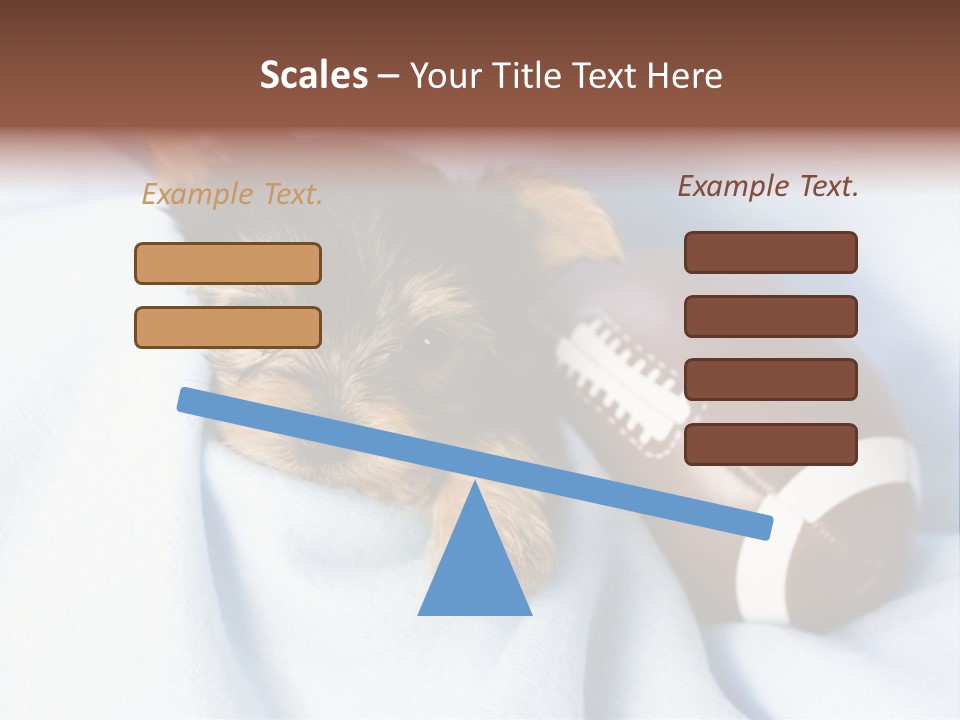 Scales – Your Title Text Here

Example Text.

Example Text.